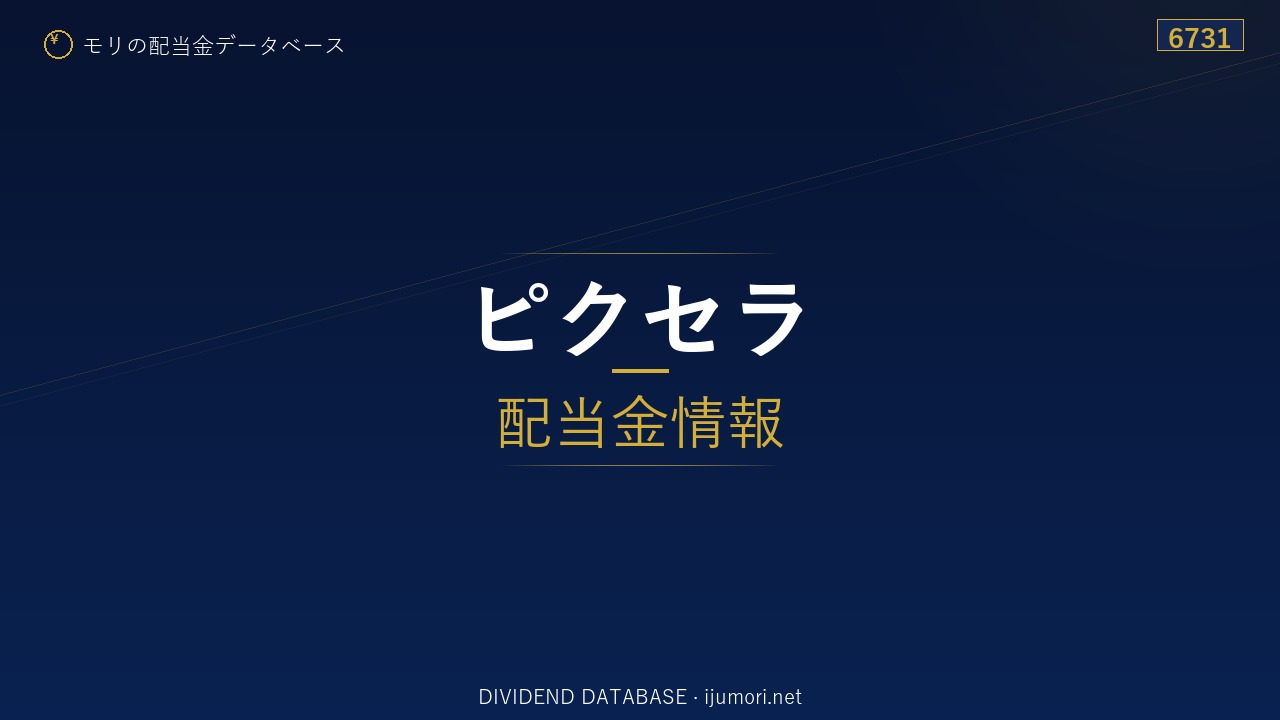 ¥ モリの配当金データベース

6731

ピクセラ

配当金情報

DIVIDEND DATABASE · ijumori.net